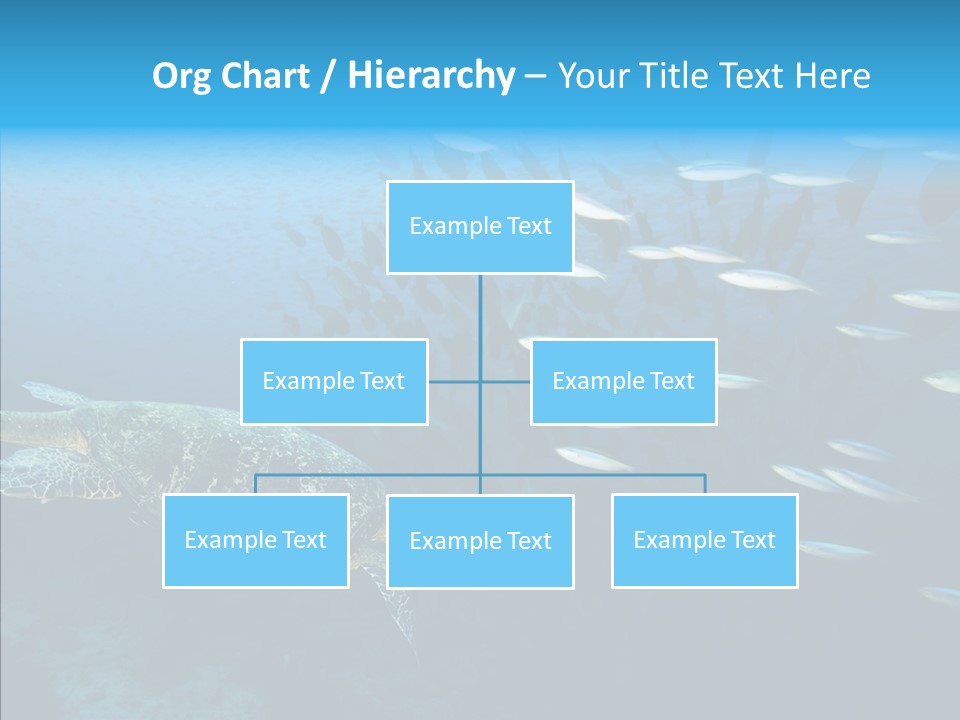 Org Chart / Hierarchy – Your Title Text Here

Example Text

Example Text

Example Text

Example Text

Example Text

Example Text